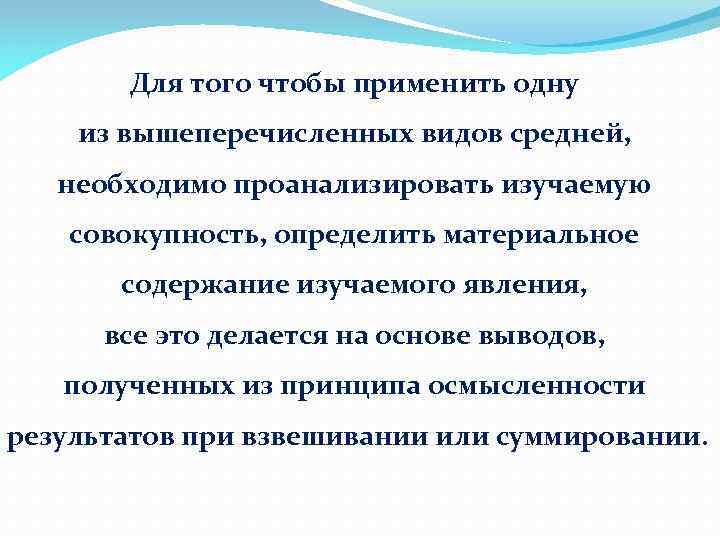 Для того чтобы применить одну из вышеперечисленных видов средней, необходимо проанализировать изучаемую совокупность, определить материальное содержание изучаемого явления, все это делается на основе выводов, полученных из принципа осмысленности результатов при взвешивании или суммировании.